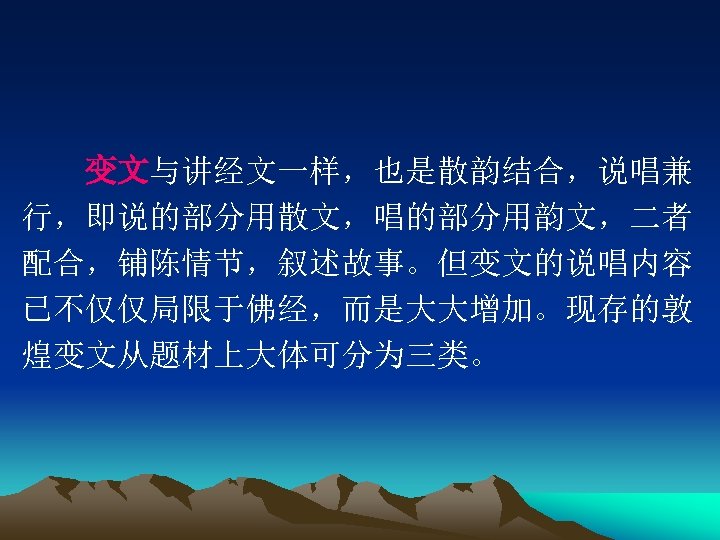 变文与讲经文一样，也是散韵结合，说唱兼行，即说的部分用散文，唱的部分用韵文，二者配合，铺陈情节，叙述故事。但变文的说唱内容已不仅仅局限于佛经，而是大大增加。现存的敦煌变文从题材上大体可分为三类。